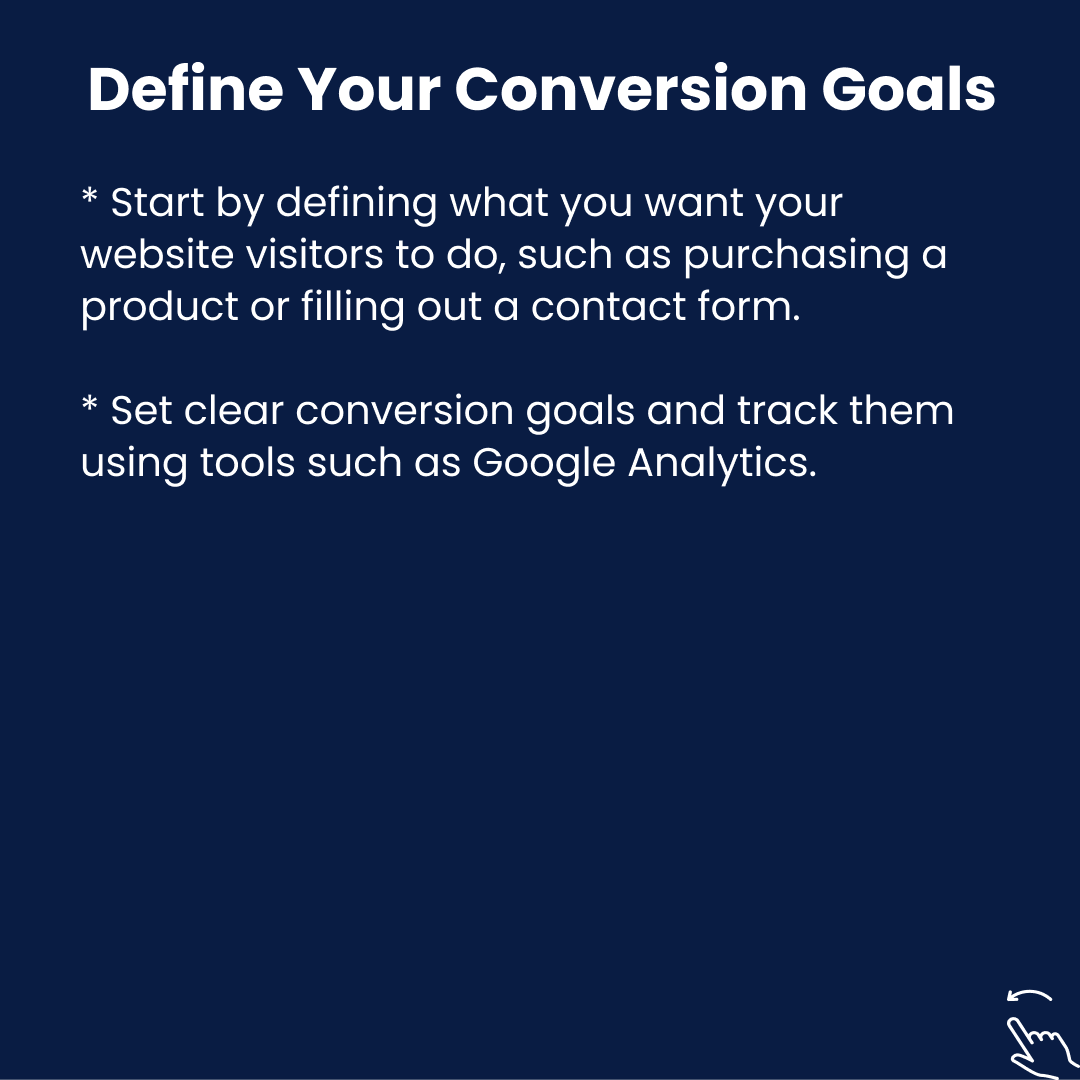 Define Your Conversion Goals

* Start by defining what you want your website visitors to do, such as purchasing a product or filling out a contact form.

* Set clear conversion goals and track them using tools such as Google Analytics.